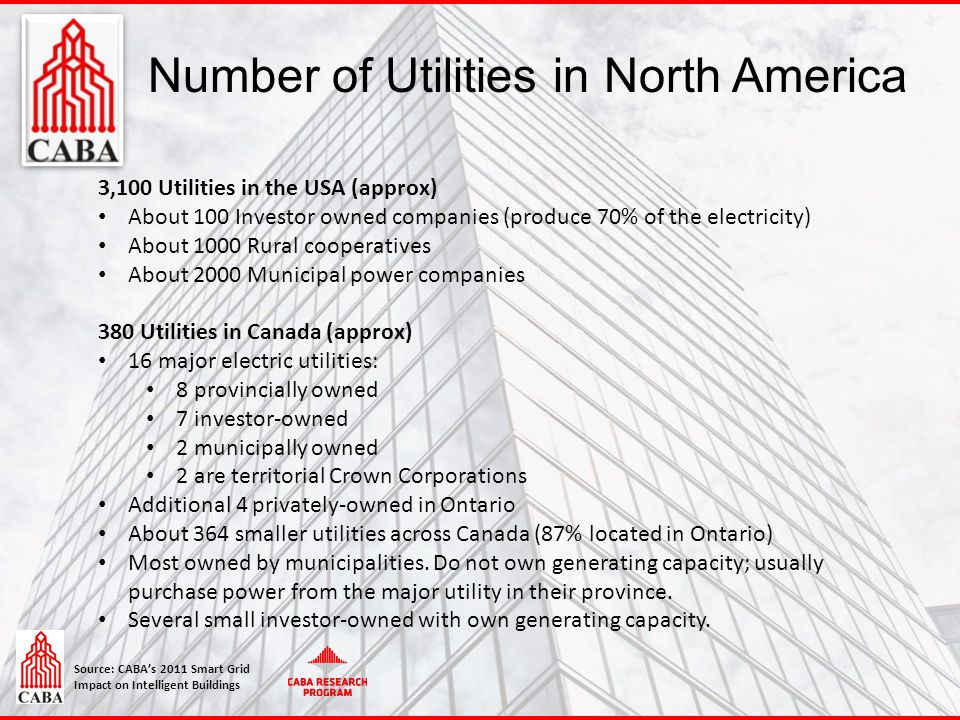 CABA

Number of Utilities in North America

3,100 Utilities in the USA (approx)
• About 100 Investor owned companies (produce 70% of the electricity)
• About 1000 Rural cooperatives
• About 2000 Municipal power companies

380 Utilities in Canada (approx)
• 16 major electric utilities:
  • 8 provincially owned
  • 7 investor-owned
  • 2 municipally owned
  • 2 are territorial Crown Corporations
• Additional 4 privately-owned in Ontario
• About 364 smaller utilities across Canada (87% located in Ontario)
• Most owned by municipalities. Do not own generating capacity; usually purchase power from the major utility in their province.
• Several small investor-owned with own generating capacity.

CABA

Source: CABA's 2011 Smart Grid Impact on Intelligent Buildings

CABA RESEARCH PROGRAM